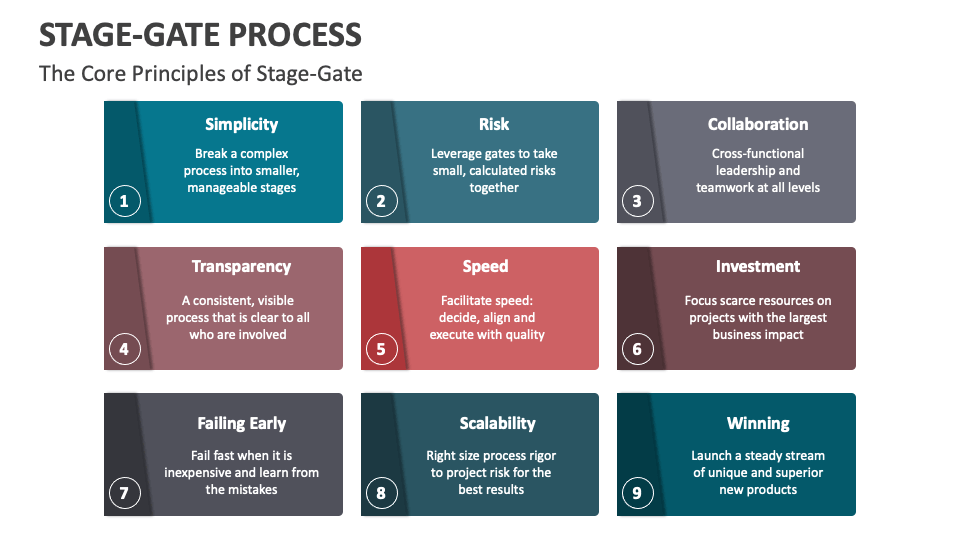 STAGE-GATE PROCESS

The Core Principles of Stage-Gate

Simplicity

Break a complex process into smaller, manageable stages

1

Risk

Leverage gates to take small, calculated risks together

2

Collaboration

Cross-functional leadership and teamwork at all levels

3

Transparency

A consistent, visible process that is clear to all who are involved

4

Speed

Facilitate speed: decide, align and execute with quality

5

Investment

Focus scarce resources on projects with the largest business impact

6

Failing Early

Fail fast when it is inexpensive and learn from the mistakes

7

Scalability

Right size process rigor to project risk for the best results

8

Winning

Launch a steady stream of unique and superior new products

9